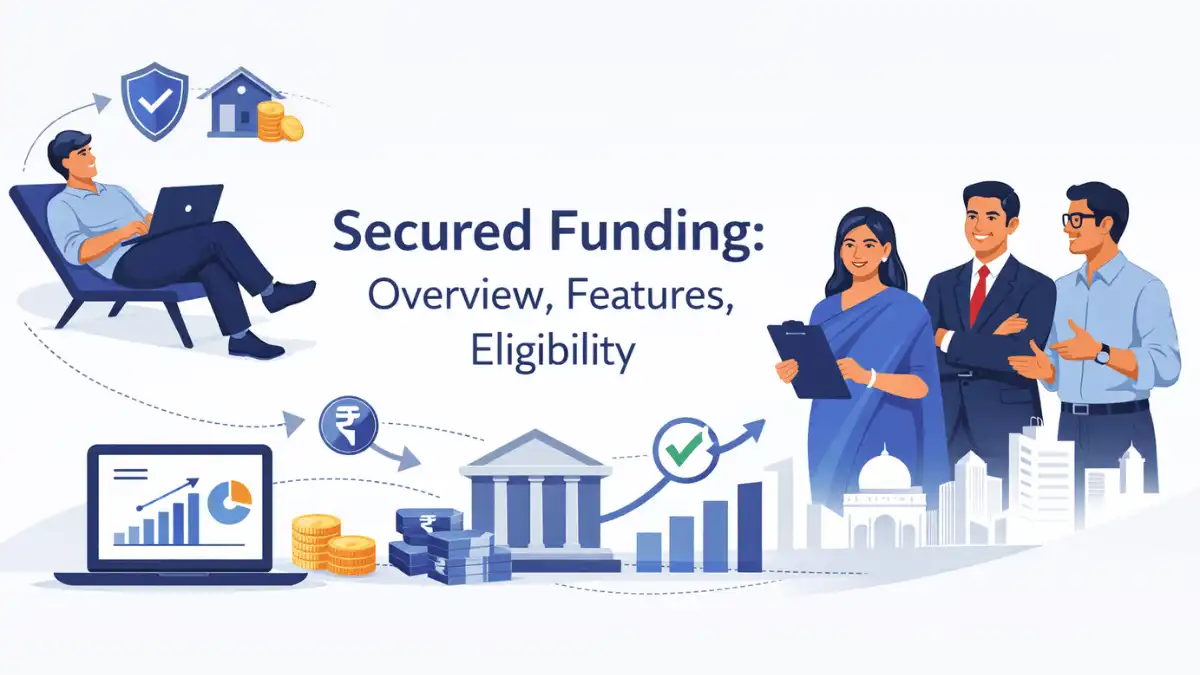 Secured Funding:
Overview, Features, Eligibility

₹

₹